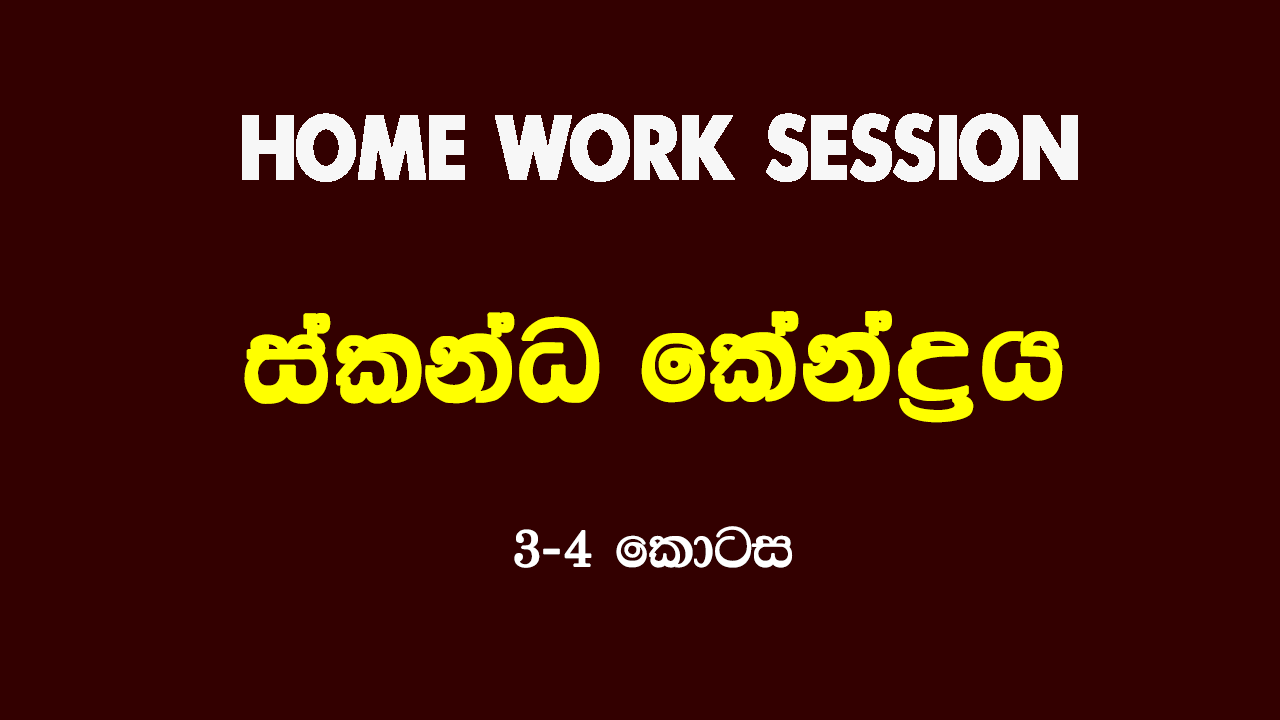 HOME WORK SESSION

ස්කන්ධ කේන්ද්‍රය

3-4 කොටස